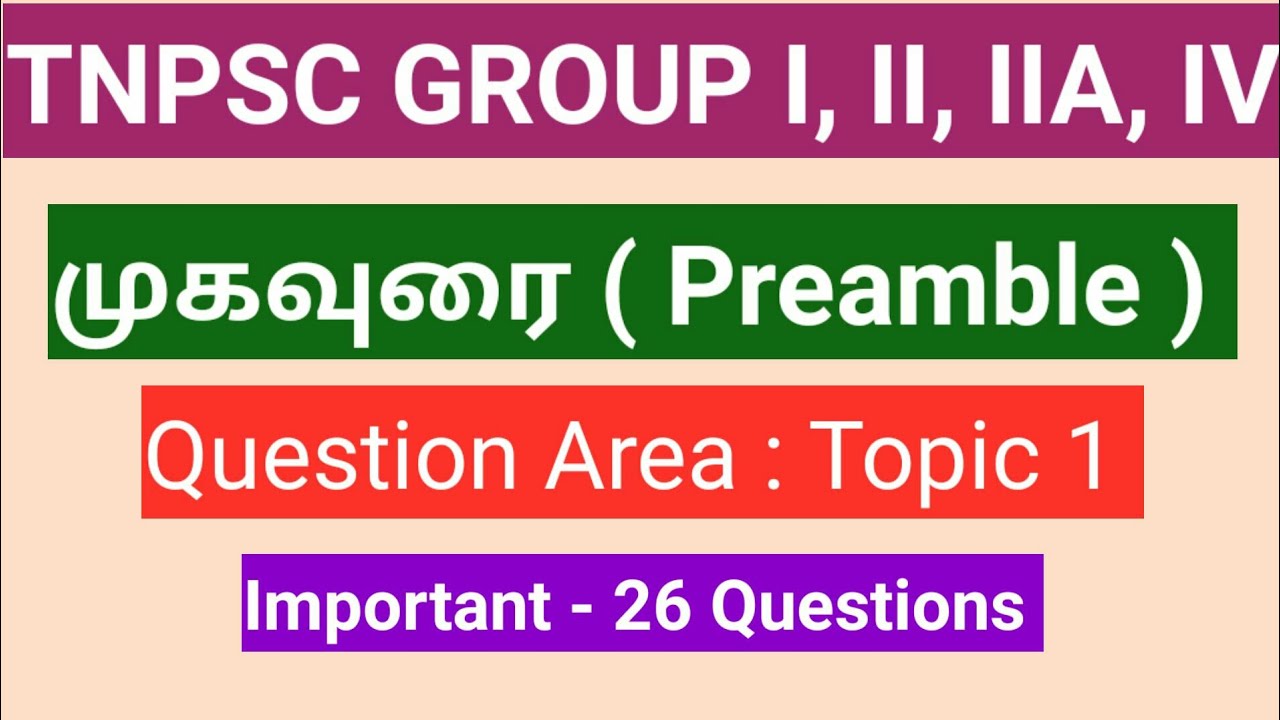 TNPSC GROUP I, II, IIA, IV

முகவுரை ( Preamble )

Question Area : Topic 1

Important - 26 Questions